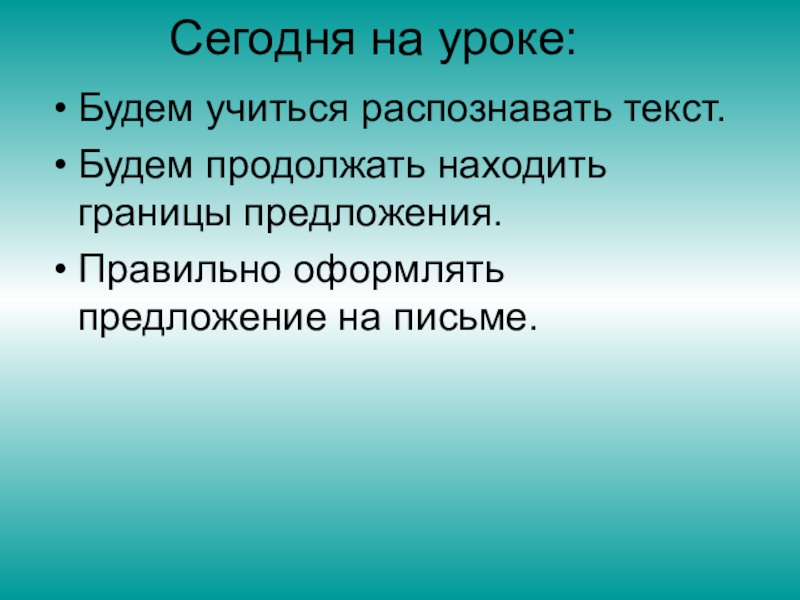 Сегодня на уроке:

• Будем учиться распознавать текст.
• Будем продолжать находить границы предложения.
• Правильно оформлять предложение на письме.